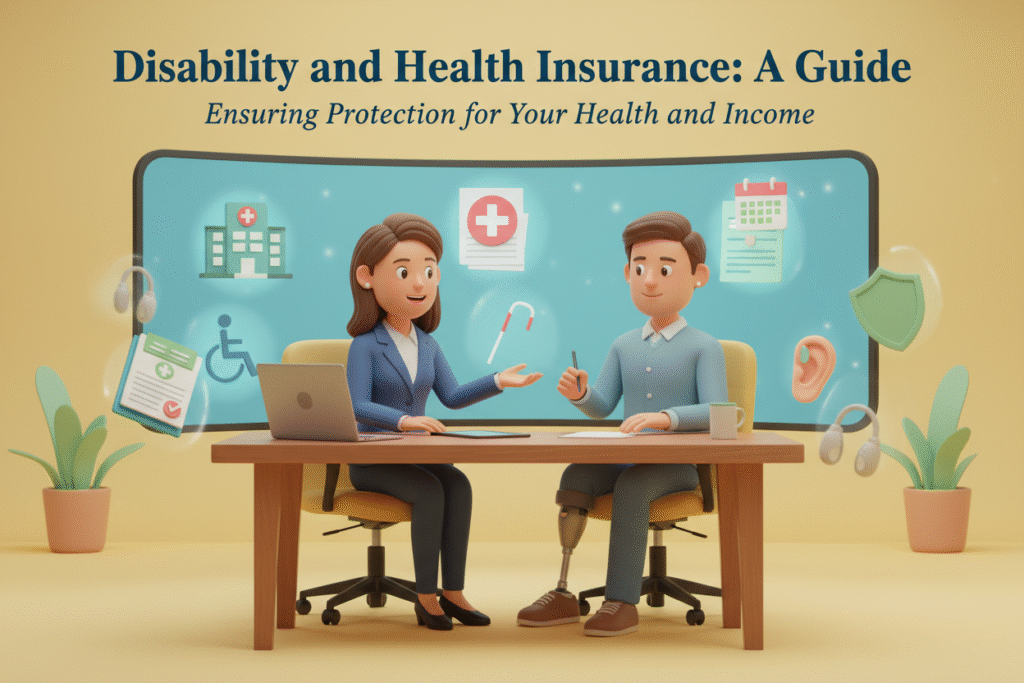 Disability and Health Insurance: A Guide

Ensuring Protection for Your Health and Income